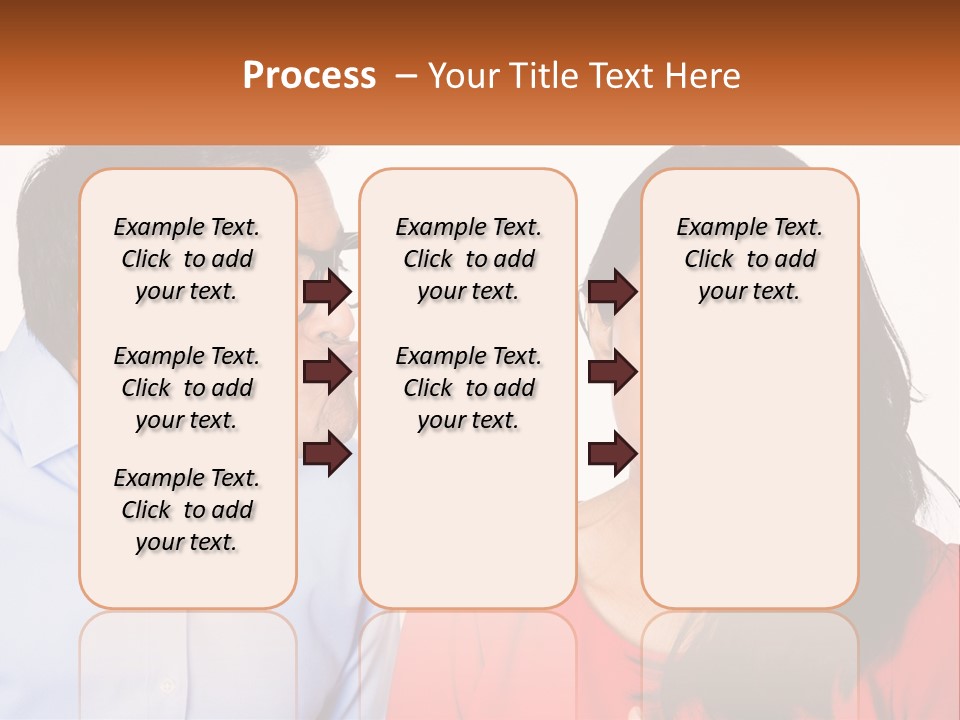 Process – Your Title Text Here

Example Text. Click to add your text.

Example Text. Click to add your text.

Example Text. Click to add your text.

Example Text. Click to add your text.

Example Text. Click to add your text.

Example Text. Click to add your text.